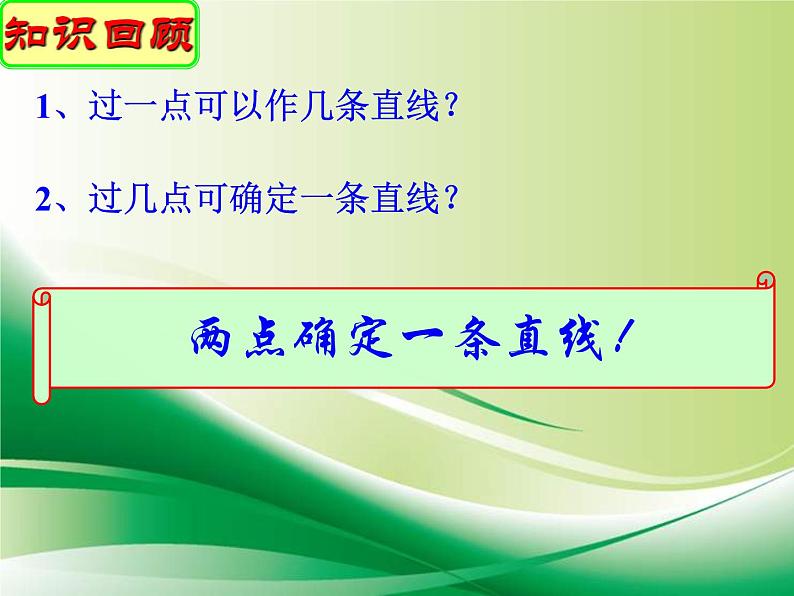 知识回顾

1、过一点可以作几条直线?

2、过几点可确定一条直线?

两点确定一条直线!